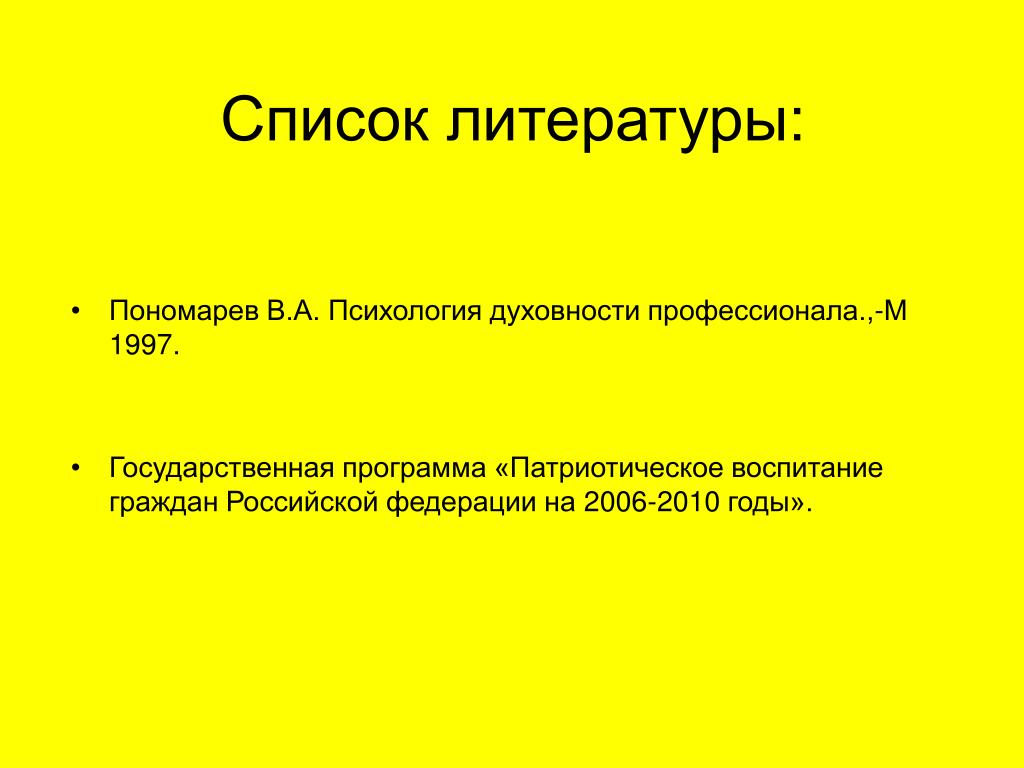 Список литературы:

• Пономарев В.А. Психология духовности профессионала.,-М 1997.

• Государственная программа «Патриотическое воспитание граждан Российской федерации на 2006-2010 годы».